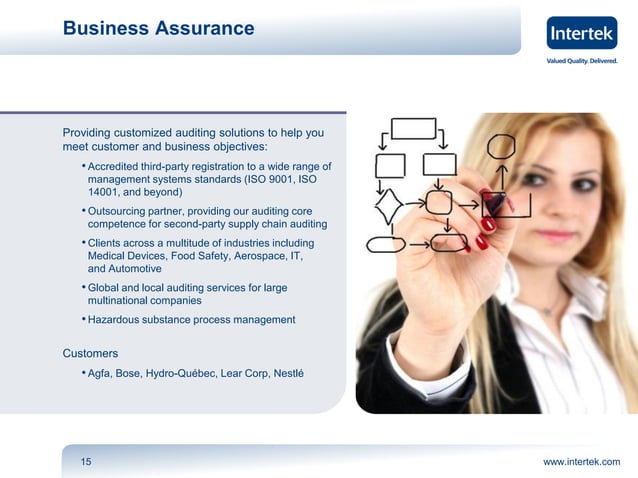 Business Assurance

Intertek

Valued Quality. Delivered.

Providing customized auditing solutions to help you meet customer and business objectives:

• Accredited third-party registration to a wide range of management systems standards (ISO 9001, ISO 14001, and beyond)

• Outsourcing partner, providing our auditing core competence for second-party supply chain auditing

• Clients across a multitude of industries including Medical Devices, Food Safety, Aerospace, IT, and Automotive

• Global and local auditing services for large multinational companies

• Hazardous substance process management

Customers

• Agfa, Bose, Hydro-Québec, Lear Corp, Nestlé

15

www.intertek.com